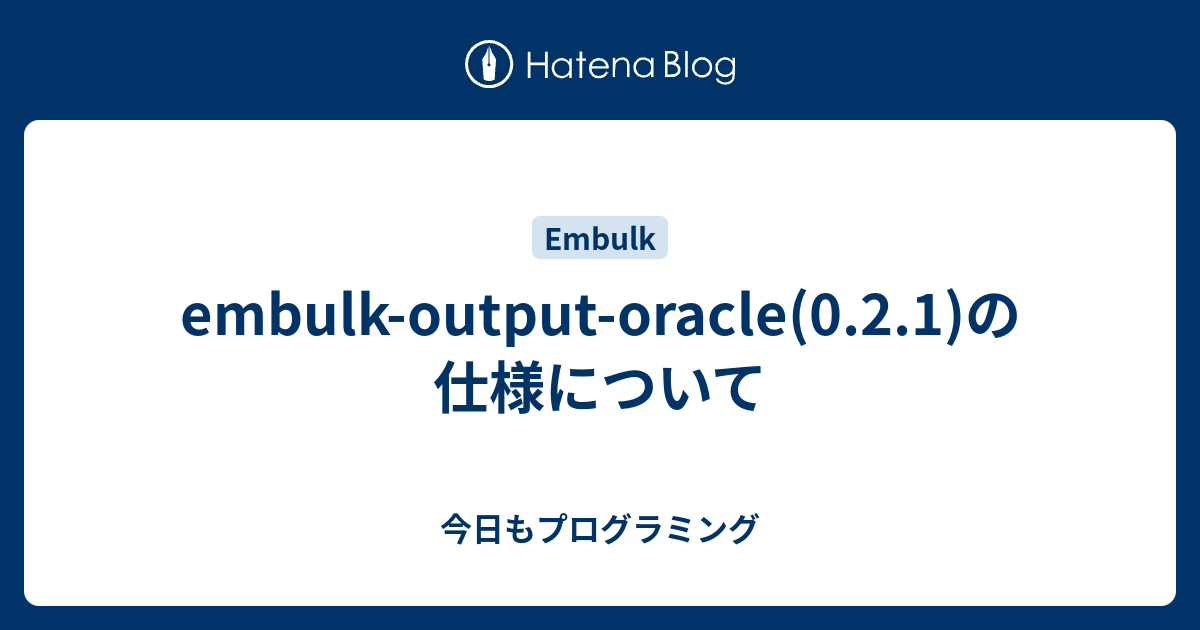 Hatena Blog

Embulk

embulk-output-oracle(0.2.1)の仕様について

今日もプログラミング